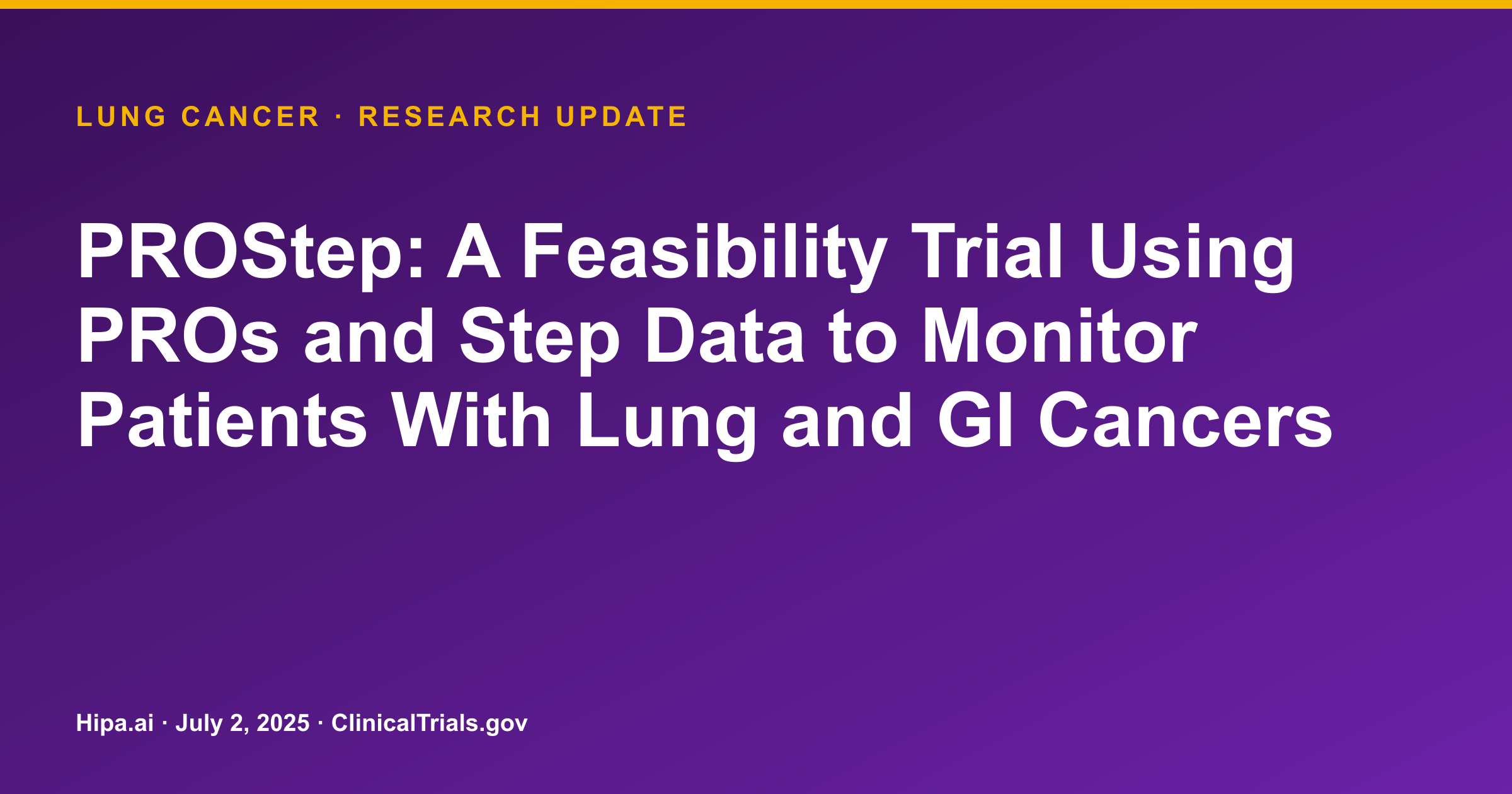 LUNG CANCER · RESEARCH UPDATE

PROStep: A Feasibility Trial Using PROs and Step Data to Monitor Patients With Lung and GI Cancers

Hipa.ai · July 2, 2025 · ClinicalTrials.gov